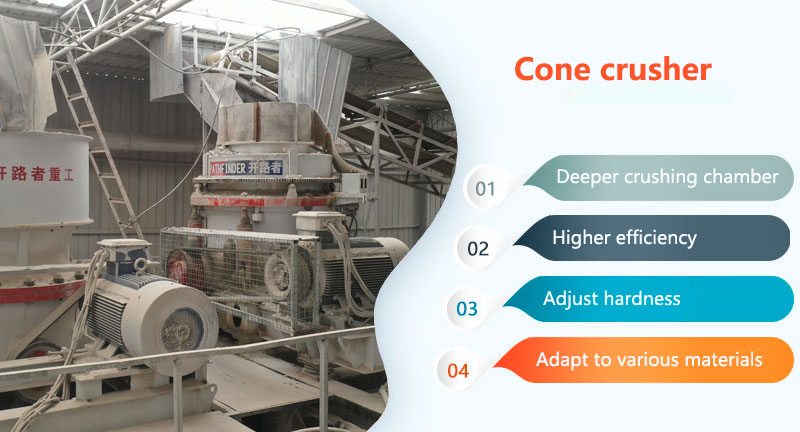 开路者重工

PATHFINDER 开路者

Cone crusher

01 Deeper crushing chamber

02 Higher efficiency

03 Adjust hardness

04 Adapt to various materials